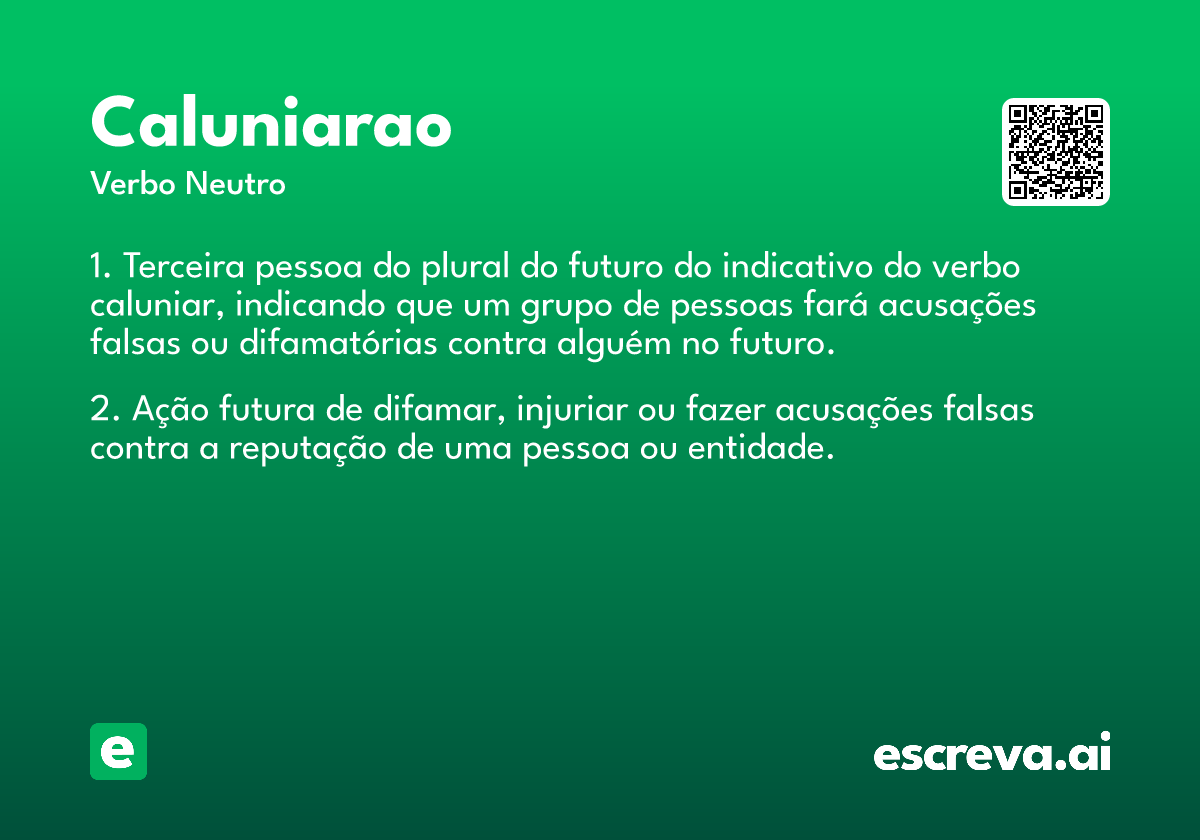 Caluniarao

Verbo Neutro

1. Terceira pessoa do plural do futuro do indicativo do verbo caluniar, indicando que um grupo de pessoas fará acusações falsas ou difamatórias contra alguém no futuro.

2. Ação futura de difamar, injuriar ou fazer acusações falsas contra a reputação de uma pessoa ou entidade.

e

escreva.ai